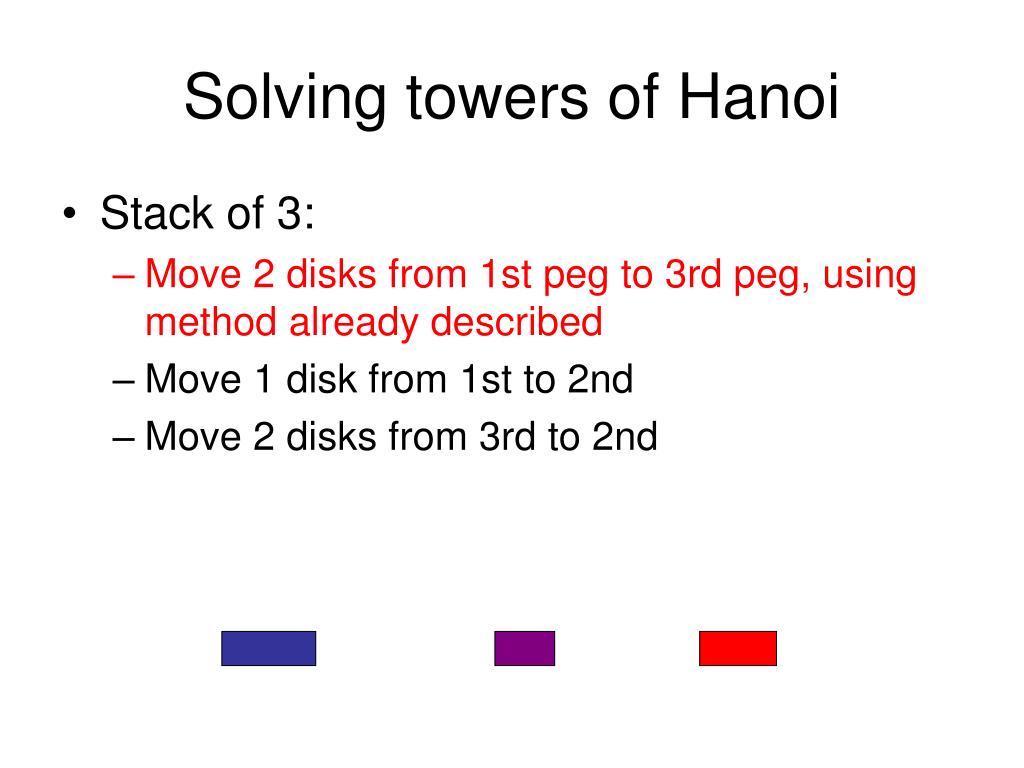 Solving towers of Hanoi

• Stack of 3:

– Move 2 disks from 1st peg to 3rd peg, using method already described

– Move 1 disk from 1st to 2nd

– Move 2 disks from 3rd to 2nd